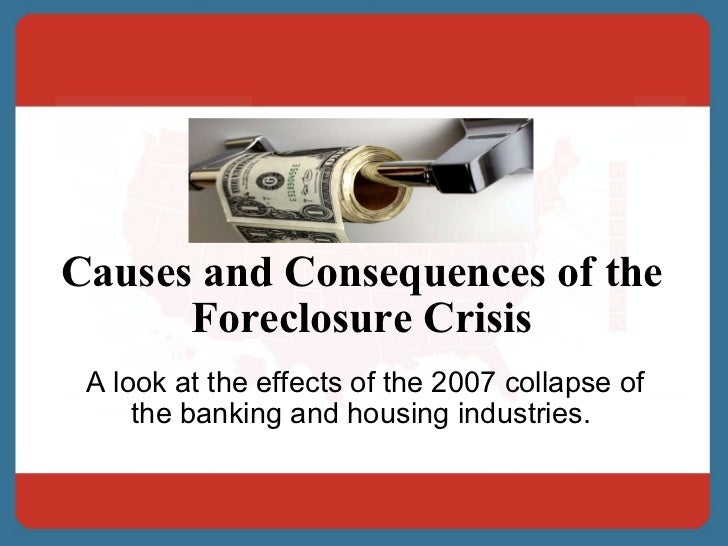 Causes and Consequences of the Foreclosure Crisis

A look at the effects of the 2007 collapse of the banking and housing industries.